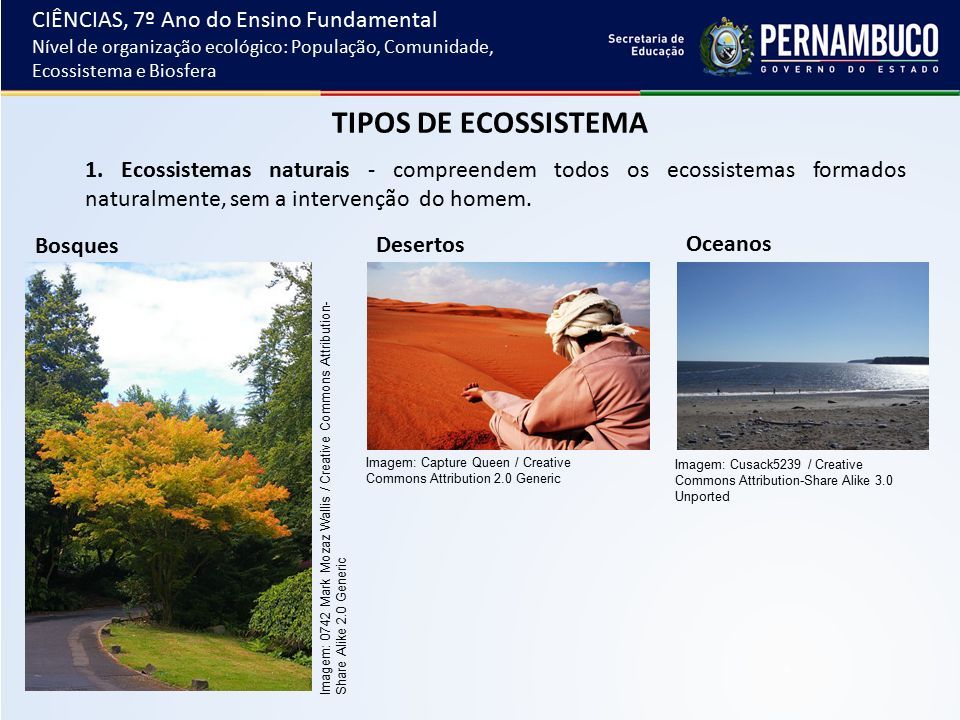 CIÊNCIAS, 7º Ano do Ensino Fundamental
Nível de organização ecológico: População, Comunidade, Ecossistema e Biosfera

Secretaria de Educação

PERNAMBUCO
GOVERNO DO ESTADO

TIPOS DE ECOSSISTEMA

1. Ecossistemas naturais - compreendem todos os ecossistemas formados naturalmente, sem a intervenção do homem.

Bosques

Imagem: 0742 Mark Mozaz Wallis / Creative Commons Attribution-Share Alike 2.0 Generic

Desertos

Imagem: Capture Queen / Creative Commons Attribution 2.0 Generic

Oceanos

Imagem: Cusack5239 / Creative Commons Attribution-Share Alike 3.0 Unported